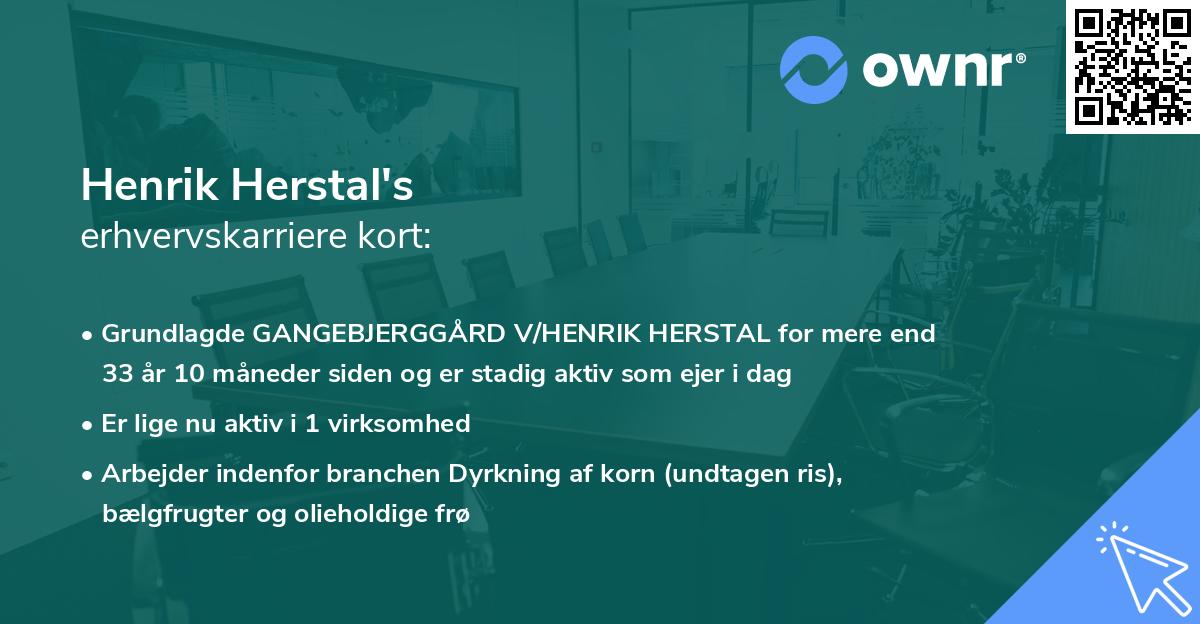 ownr®

Henrik Herstal's
erhvervskarriere kort:

• Grundlagde GANGEBJERGGÅRD V/HENRIK HERSTAL for mere end 33 år 10 måneder siden og er stadig aktiv som ejer i dag

• Er lige nu aktiv i 1 virksomhed

• Arbejder indenfor branchen Dyrkning af korn (undtagen ris), bælgfrugter og olieholdige frø